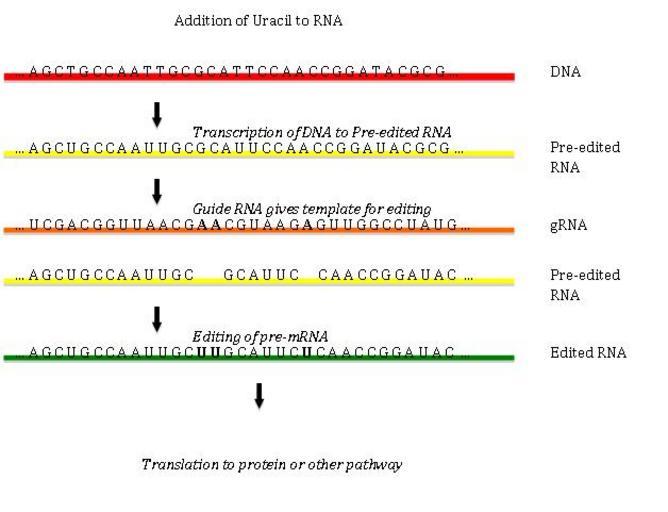 Addition of Uracil to RNA

… A G C T G C C A A T T G C G C A T T C C A A C C G G A T A C G C G …

DNA

Transcription of DNA to Pre-edited RNA

… A G C U G C C A A U U G C G C A U U C C A A C C G G A U A C G C G …

Pre-edited RNA

Guide RNA gives template for editing

… U C G A C G G U U A A C G A A C G U A A G A G U U G G C C U A U G …

gRNA

… A G C U G C C A A U U G C G C A U U C C A A C C G G A U A C …

Pre-edited RNA

Editing of pre-mRNA

… A G C U G C C A A U U G C U U G C A U U C U C A A C C G G A U A C …

Edited RNA

Translation to protein or other pathway